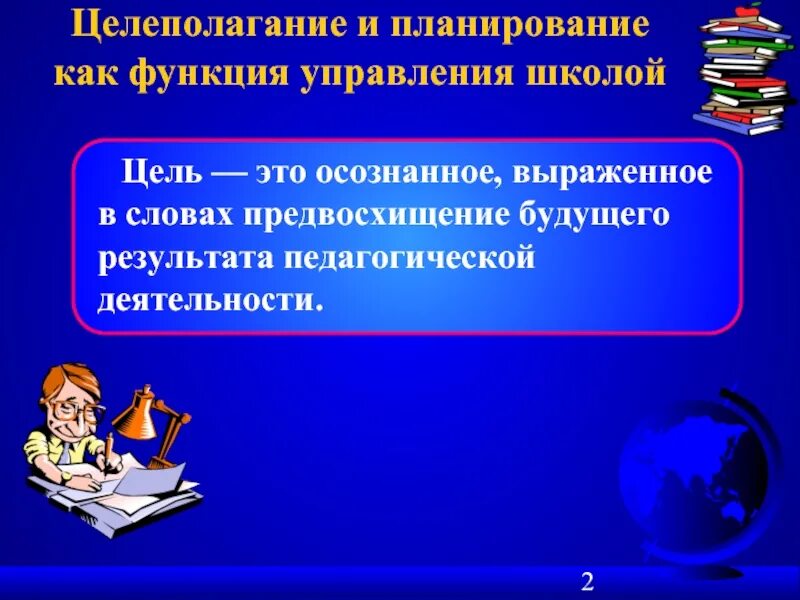 Целеполагание и планирование как функция управления школой

Цель — это осознанное, выраженное в словах предвосхищение будущего результата педагогической деятельности.

2